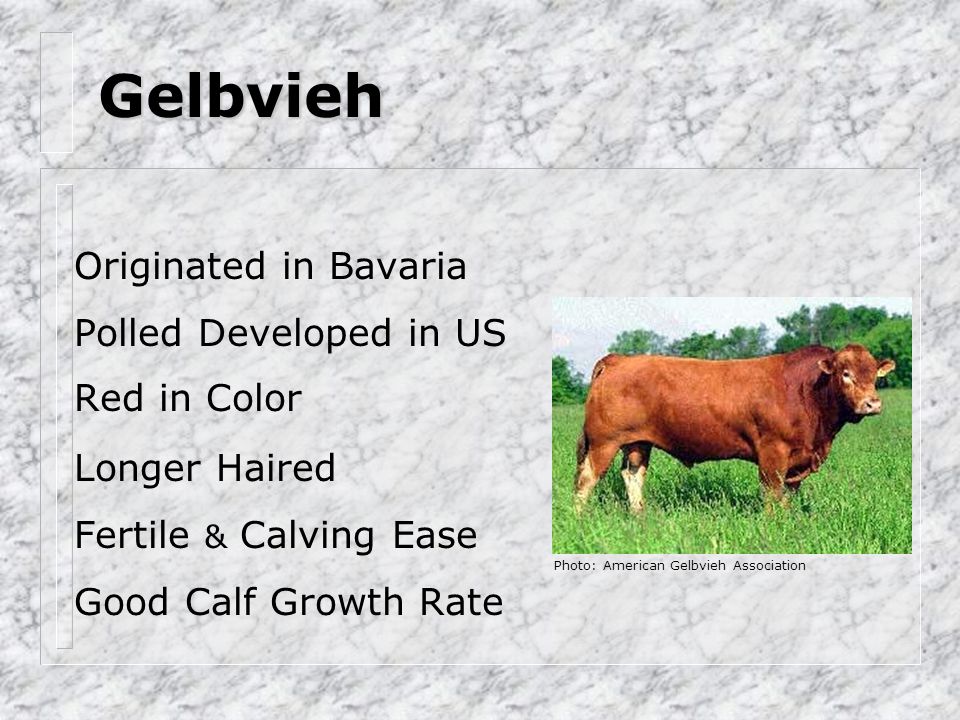 Gelbvieh

Originated in Bavaria

Polled Developed in US

Red in Color

Longer Haired

Fertile & Calving Ease

Good Calf Growth Rate

Photo: American Gelbvieh Association